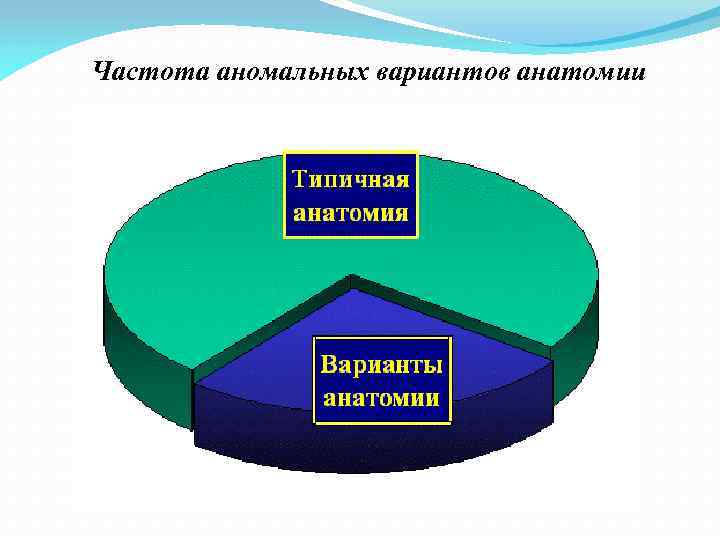 Частота аномальных вариантов анатомии

Типичная анатомия

Варианты анатомии